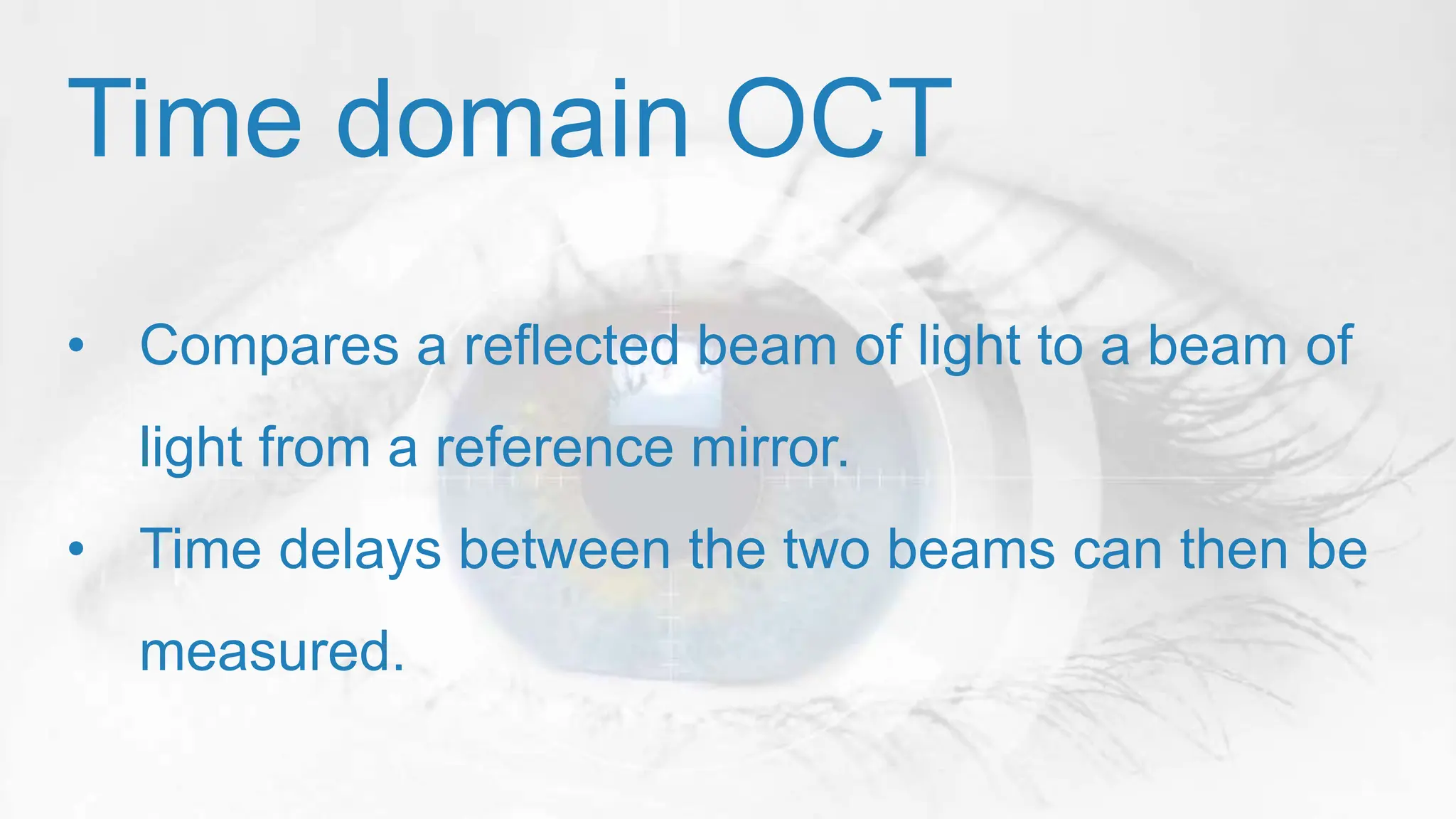 Time domain OCT

• Compares a reflected beam of light to a beam of light from a reference mirror.

• Time delays between the two beams can then be measured.